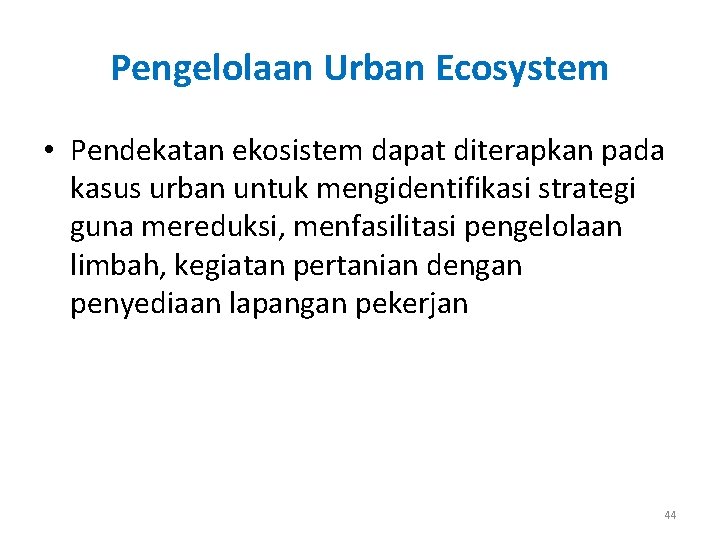 Pengelolaan Urban Ecosystem

• Pendekatan ekosistem dapat diterapkan pada kasus urban untuk mengidentifikasi strategi guna mereduksi, menfasilitasi pengelolaan limbah, kegiatan pertanian dengan penyediaan lapangan pekerjan

44